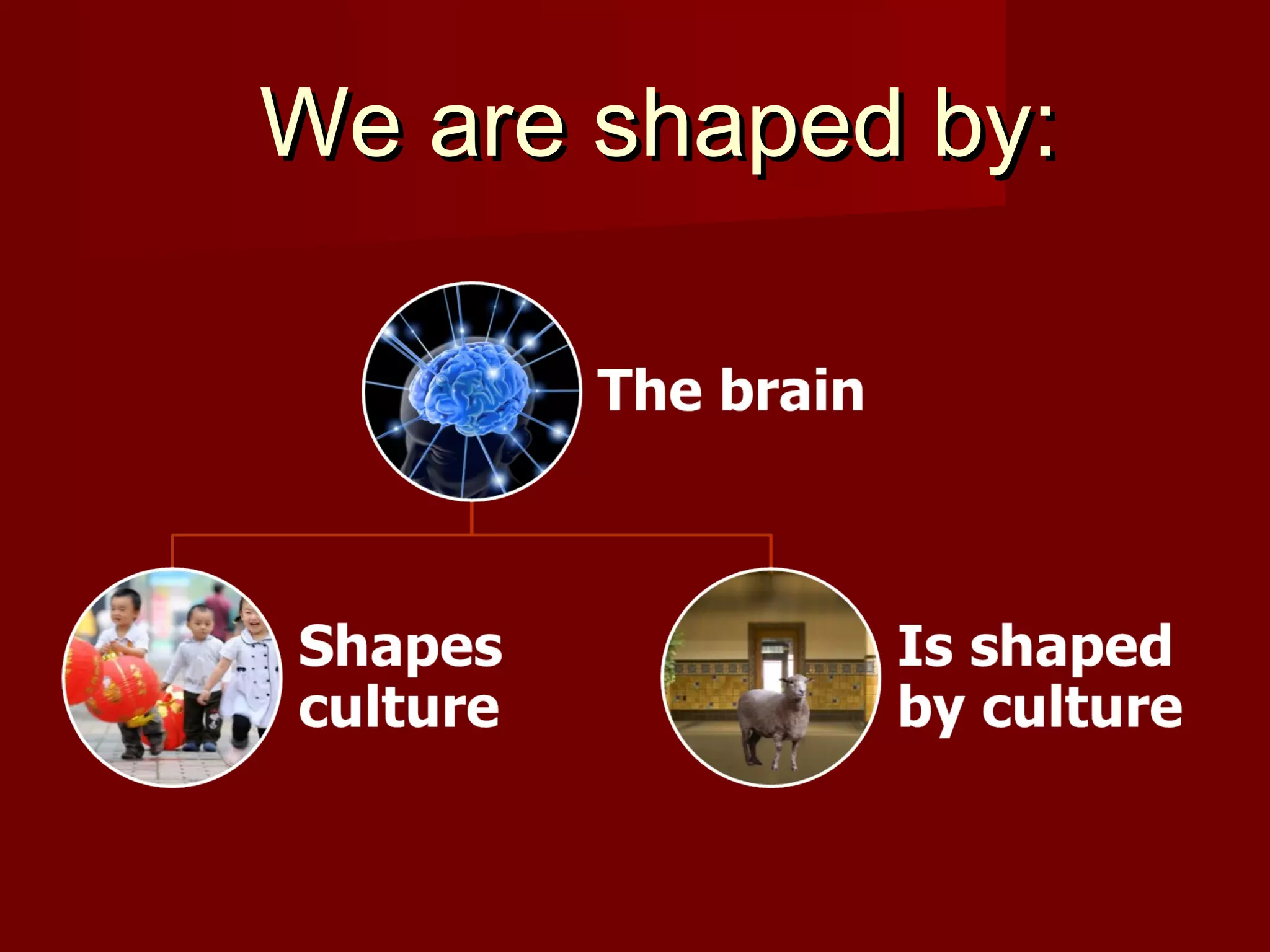 We are shaped by:

The brain

Shapes culture

Is shaped by culture